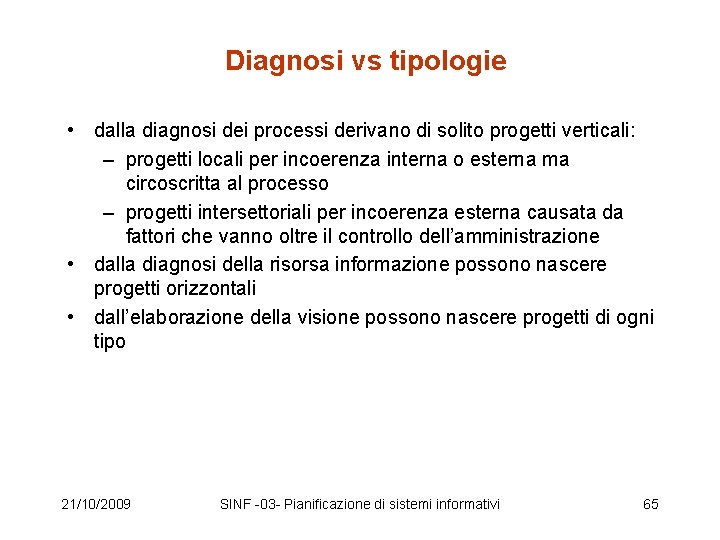 Diagnosi vs tipologie

• dalla diagnosi dei processi derivano di solito progetti verticali:
– progetti locali per incoerenza interna o esterna ma circoscritta al processo
– progetti intersettoriali per incoerenza esterna causata da fattori che vanno oltre il controllo dell'amministrazione
• dalla diagnosi della risorsa informazione possono nascere progetti orizzontali
• dall'elaborazione della visione possono nascere progetti di ogni tipo

21/10/2009
SINF -03- Pianificazione di sistemi informativi
65